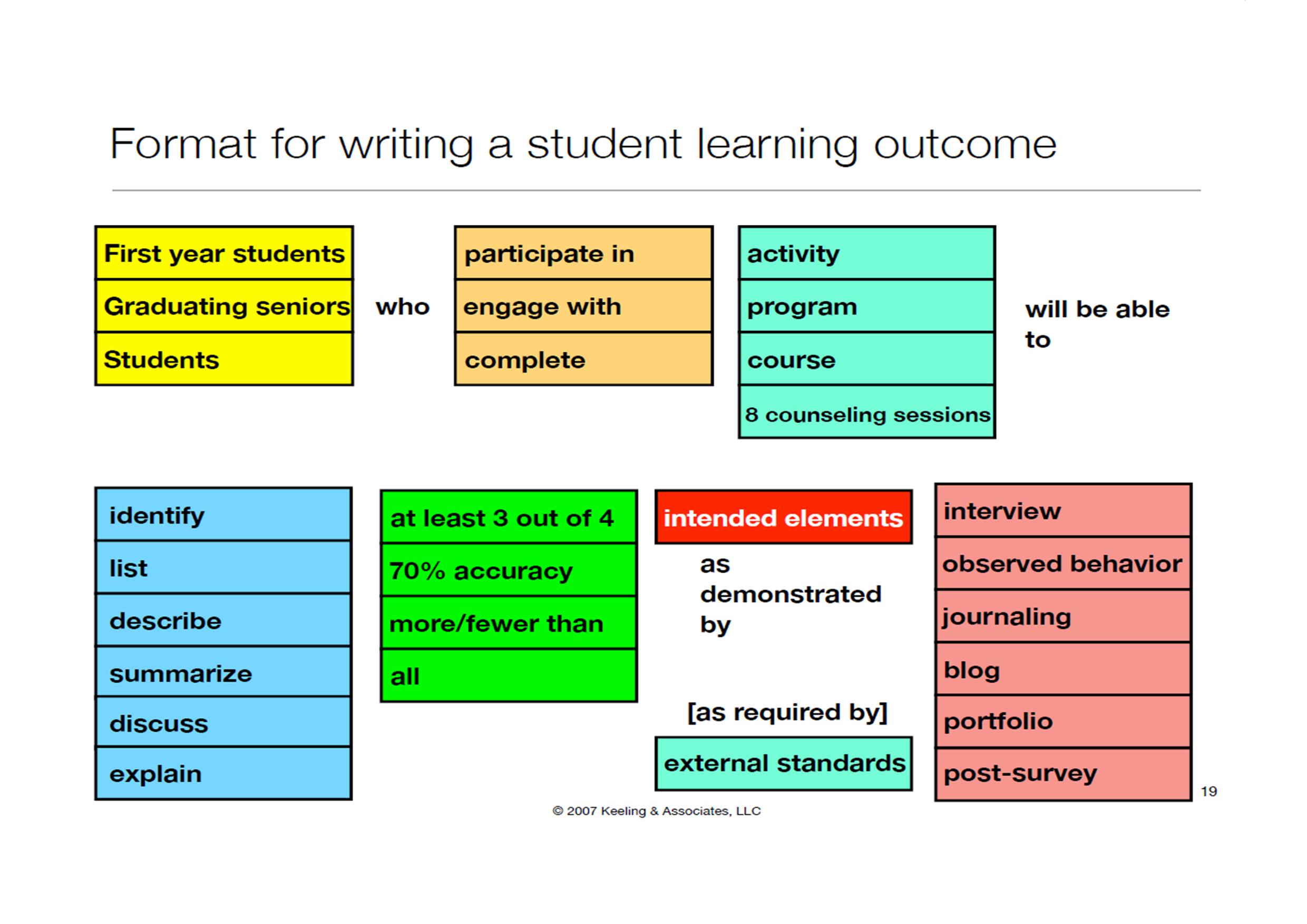 Format for writing a student learning outcome

First year students
Graduating seniors
Students

who

participate in
engage with
complete

activity
program
course
8 counseling sessions

will be able to

identify
list
describe
summarize
discuss
explain

at least 3 out of 4
70% accuracy
more/fewer than
all

intended elements

as demonstrated by

[as required by]

external standards

interview
observed behavior
journaling
blog
portfolio
post-survey

19

© 2007 Keeling & Associates, LLC